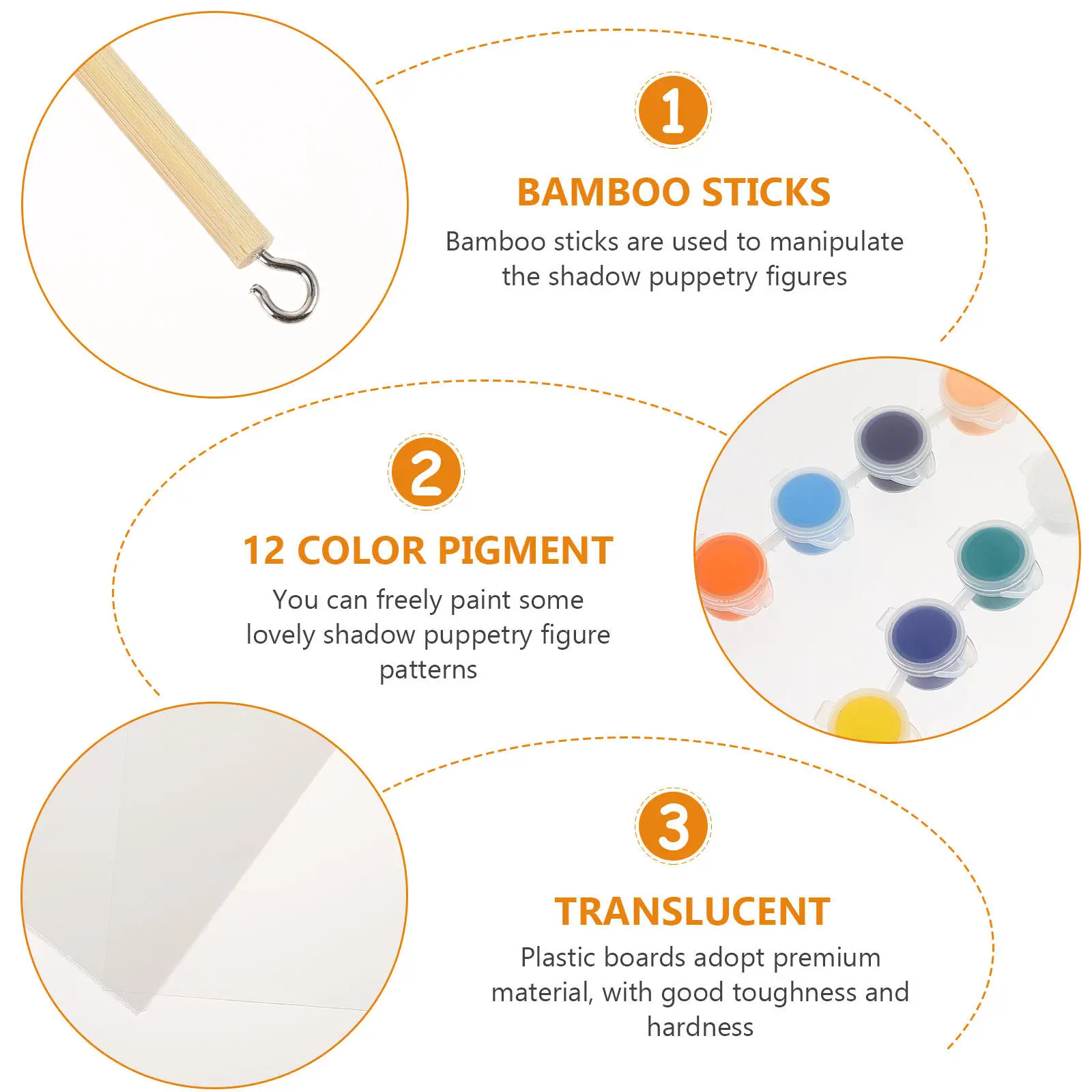 1

BAMBOO STICKS

Bamboo sticks are used to manipulate the shadow puppetry figures

2

12 COLOR PIGMENT

You can freely paint some lovely shadow puppetry figure patterns

3

TRANSLUCENT

Plastic boards adopt premium material, with good toughness and hardness